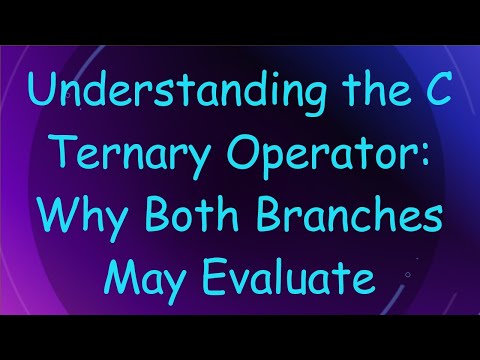 Understanding the C Ternary Operator: Why Both Branches May Evaluate